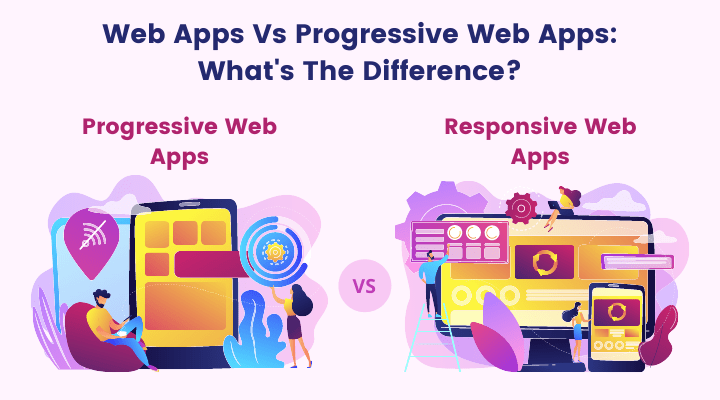 Web Apps Vs Progressive Web Apps: What's The Difference?

Progressive Web Apps

VS

Responsive Web Apps